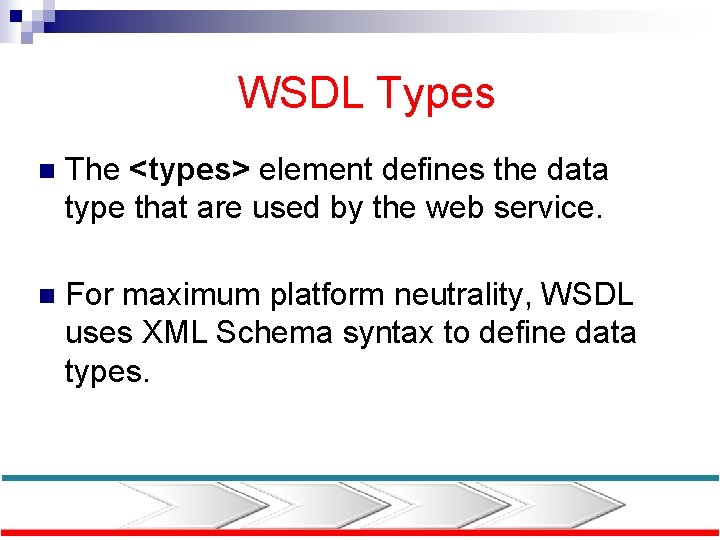 WSDL Types

The <types> element defines the data type that are used by the web service.

For maximum platform neutrality, WSDL uses XML Schema syntax to define data types.